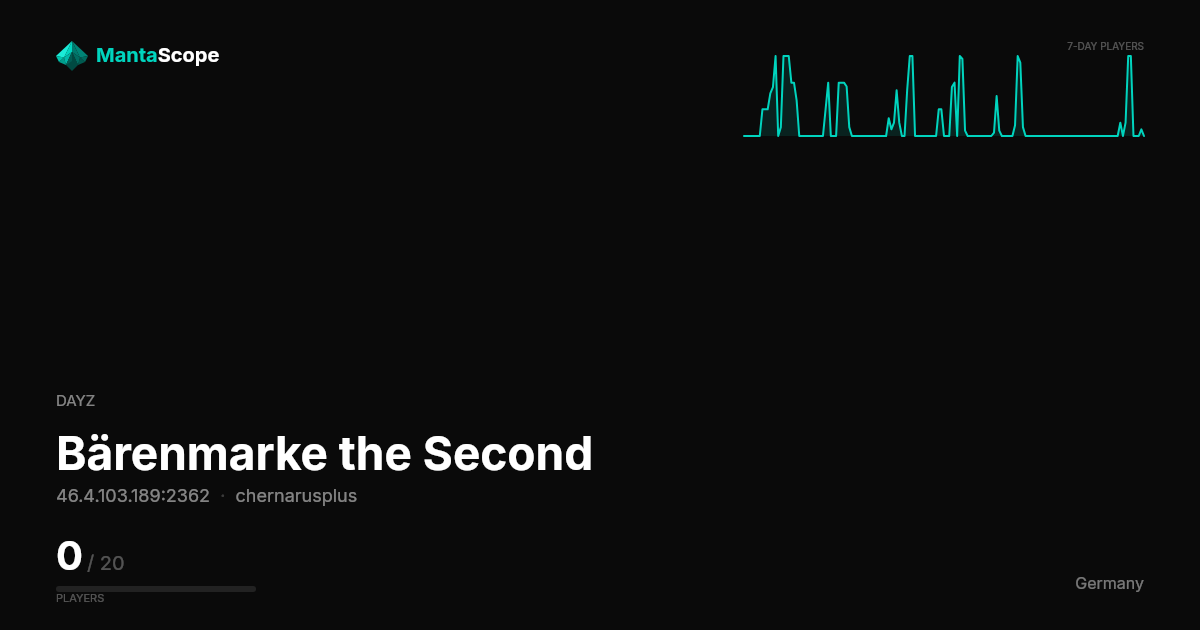 MantaScope

7-DAY PLAYERS

DAYZ

Bärenmarke the Second

46.4.103.189:2362 · chernarusplus

0 / 20

PLAYERS

Germany